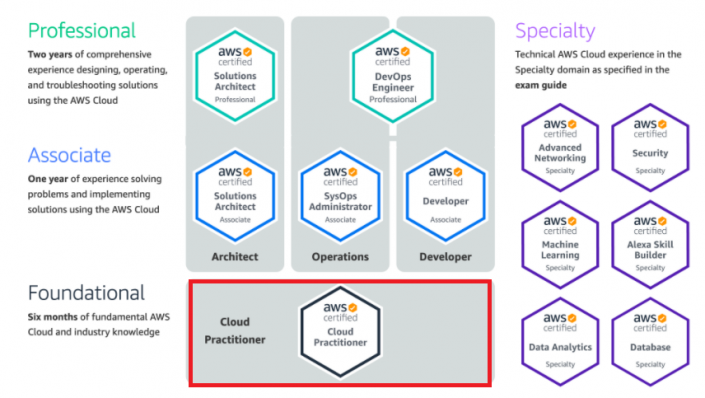 Professional
**Two years** of comprehensive experience designing, operating, and troubleshooting solutions using the AWS Cloud

Associate
**One year** of experience solving problems and implementing solutions using the AWS Cloud

Foundational
**Six months** of fundamental AWS Cloud and industry knowledge

aws certified
Solutions Architect
Professional

aws certified
DevOps Engineer
Professional

aws certified
Solutions Architect
Associate

aws certified
SysOps Administrator
Associate

aws certified
Developer
Associate

Architect

Operations

Developer

Cloud Practitioner

aws certified
Cloud Practitioner

Specialty
Technical AWS Cloud experience in the Specialty domain as specified in the **exam guide**

aws certified
Advanced Networking
Specialty

aws certified
Security
Specialty

aws certified
Machine Learning
Specialty

aws certified
Alexa Skill Builder
Specialty

aws certified
Data Analytics
Specialty

aws certified
Database
Specialty